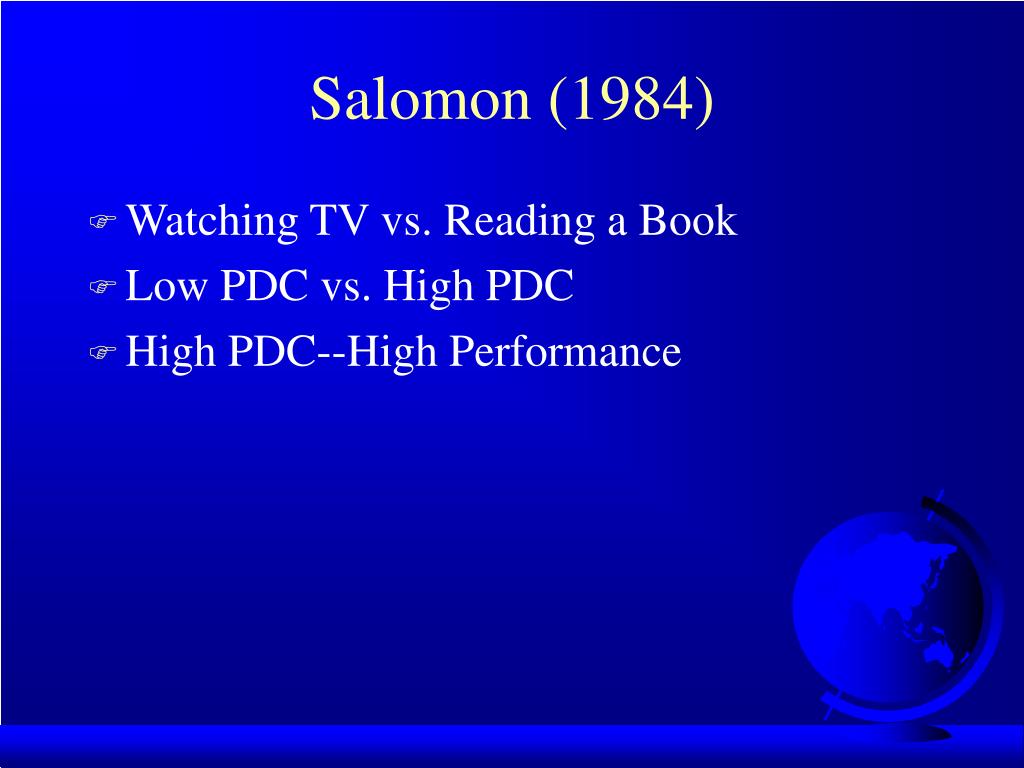 Salomon (1984)

Watching TV vs. Reading a Book
Low PDC vs. High PDC
High PDC--High Performance